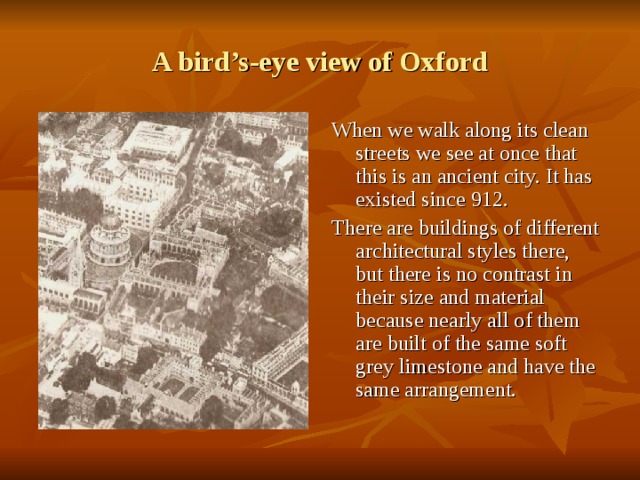 A bird’s-eye view of Oxford

When we walk along its clean streets we see at once that this is an ancient city. It has existed since 912.

There are buildings of different architectural styles there, but there is no contrast in their size and material because nearly all of them are built of the same soft grey limestone and have the same arrangement.